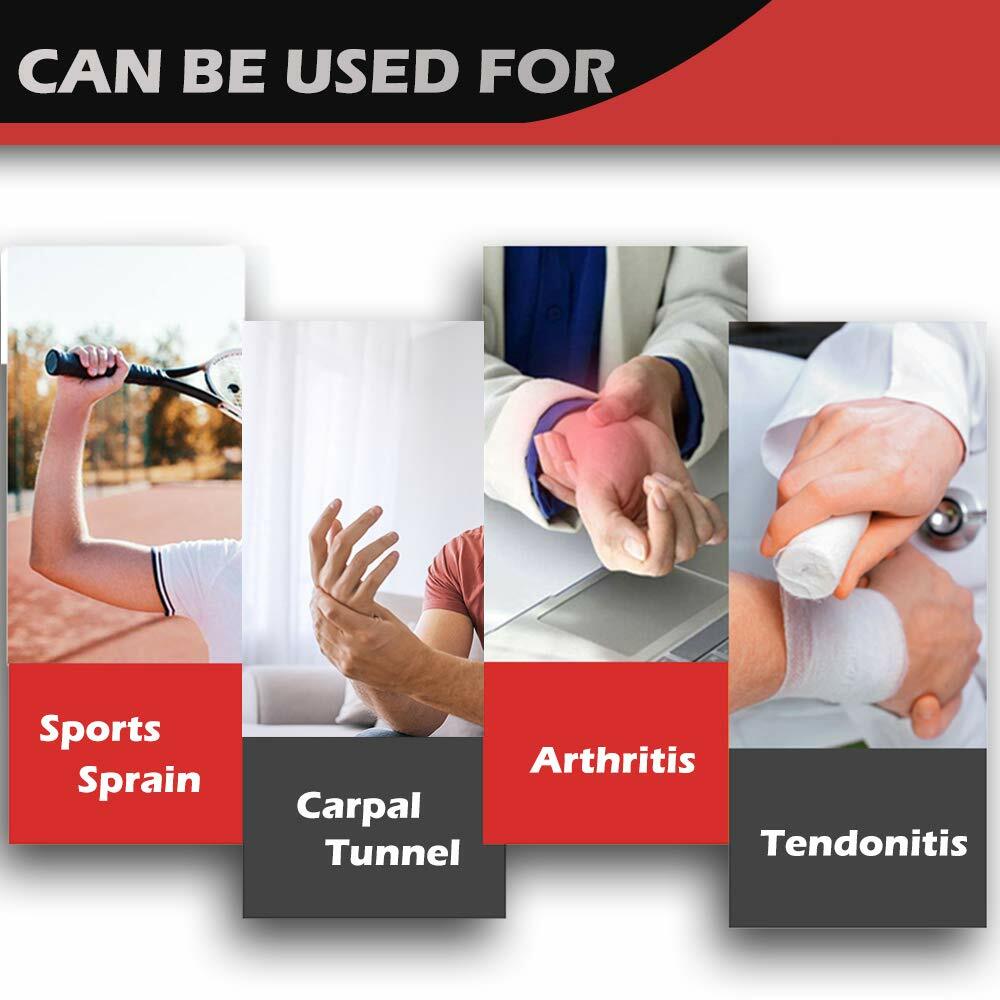 CAN BE USED FOR

Sports Sprain

Carpal Tunnel

Arthritis

Tendonitis